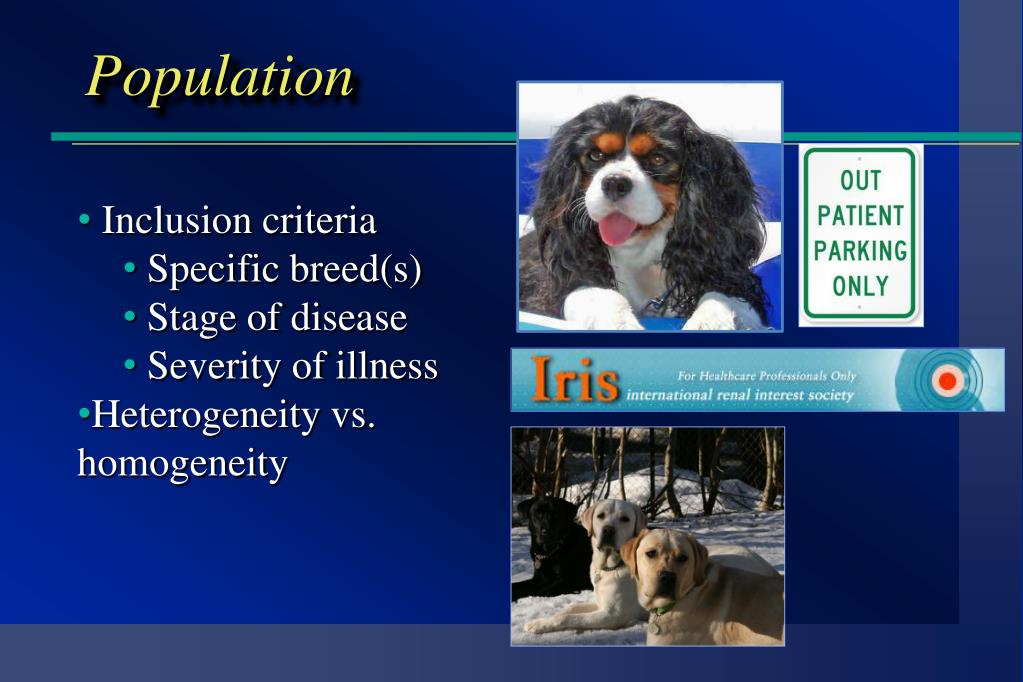 Population

• Inclusion criteria
• Specific breed(s)
• Stage of disease
• Severity of illness
•Heterogeneity vs. homogeneity

OUT PATIENT PARKING ONLY

Iris For Healthcare Professionals Only international renal interest society